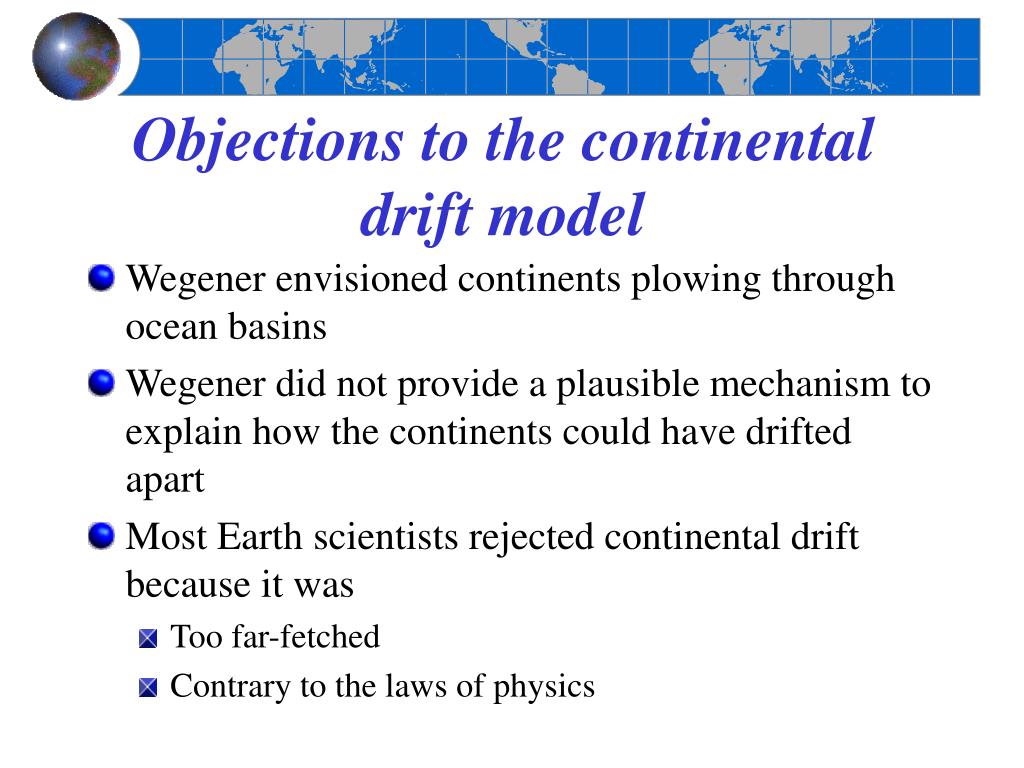 Objections to the continental drift model

Wegener envisioned continents plowing through ocean basins

Wegener did not provide a plausible mechanism to explain how the continents could have drifted apart

Most Earth scientists rejected continental drift because it was

Too far-fetched

Contrary to the laws of physics